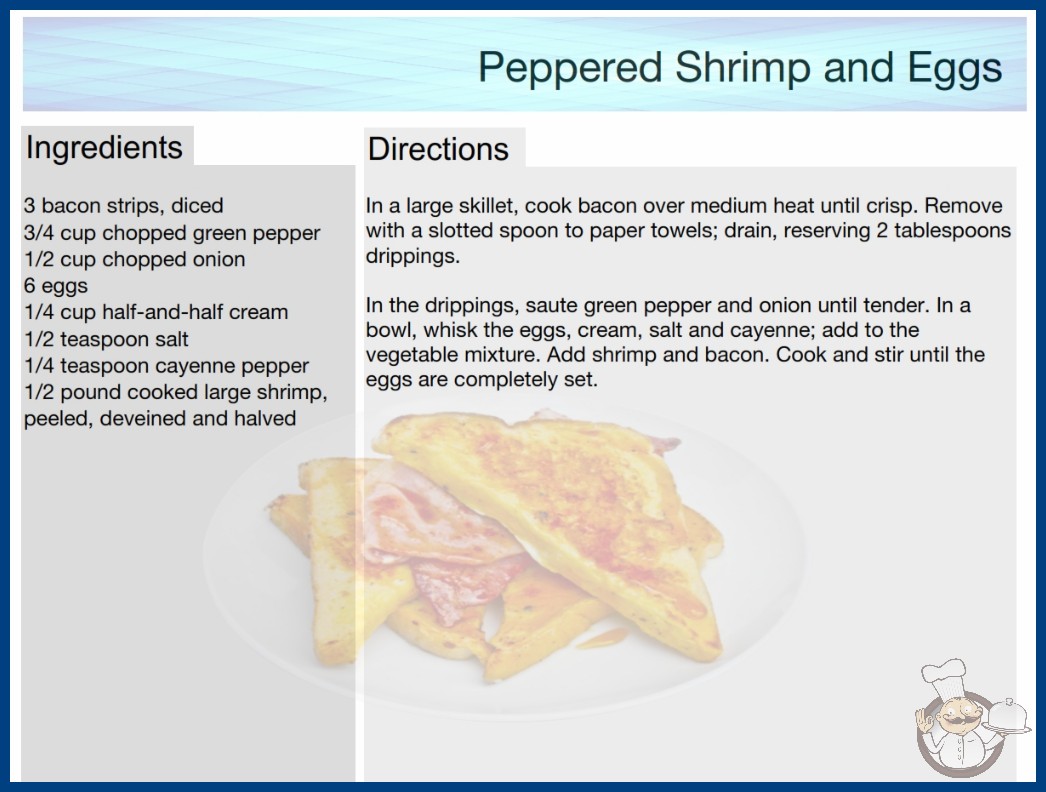 Peppered Shrimp and Eggs

Ingredients

3 bacon strips, diced
3/4 cup chopped green pepper
1/2 cup chopped onion
6 eggs
1/4 cup half-and-half cream
1/2 teaspoon salt
1/4 teaspoon cayenne pepper
1/2 pound cooked large shrimp, peeled, deveined and halved

Directions

In a large skillet, cook bacon over medium heat until crisp. Remove with a slotted spoon to paper towels; drain, reserving 2 tablespoons drippings.

In the drippings, saute green pepper and onion until tender. In a bowl, whisk the eggs, cream, salt and cayenne; add to the vegetable mixture. Add shrimp and bacon. Cook and stir until the eggs are completely set.